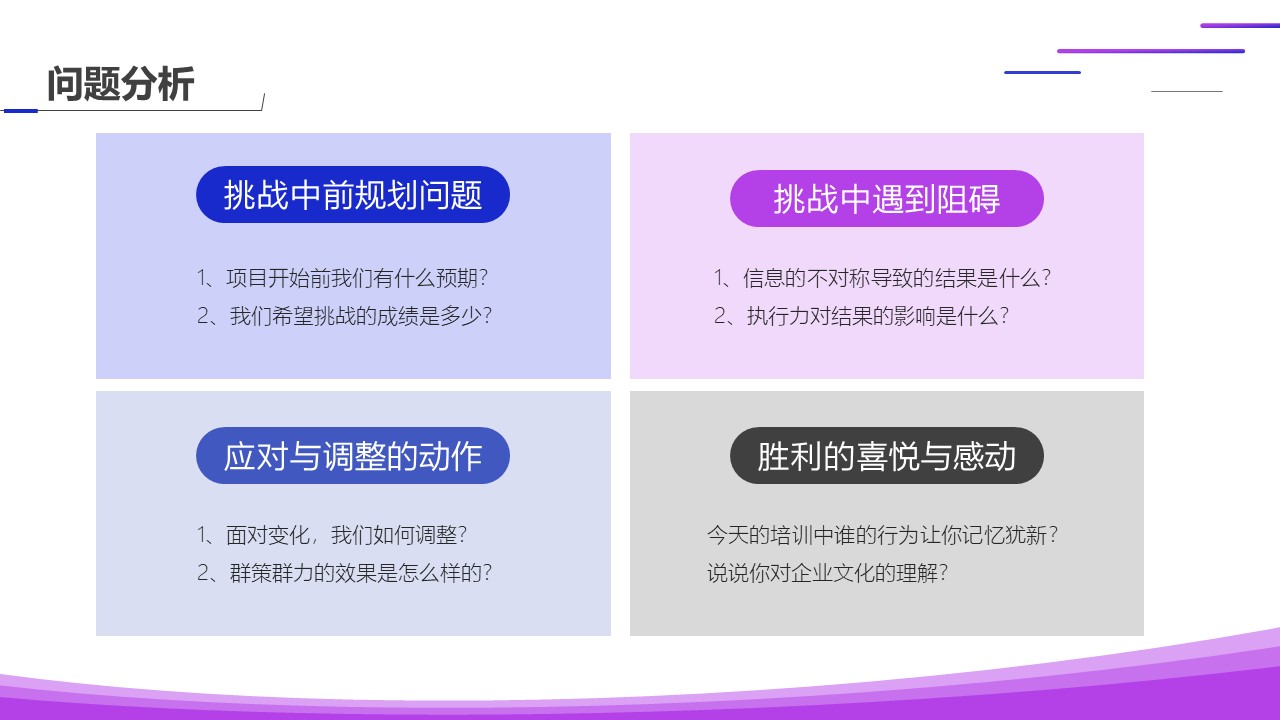 问题分析

挑战中前规划问题

1、项目开始前我们有什么预期?
2、我们希望挑战的成绩是多少?

挑战中遇到阻碍

1、信息的不对称导致的结果是什么?
2、执行力对结果的影响是什么?

应对与调整的动作

1、面对变化，我们如何调整?
2、群策群力的效果是怎么样的?

胜利的喜悦与感动

今天的培训中谁的行为让你记忆犹新?
说说你对企业文化的理解?